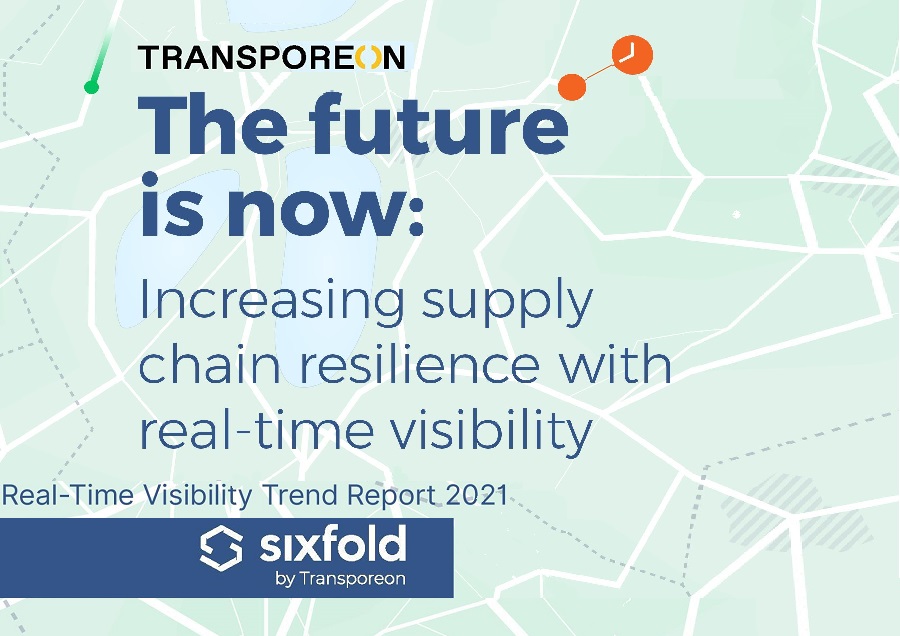 TRANSPOREON

The future is now:

Increasing supply chain resilience with real-time visibility

Real-Time Visibility Trend Report 2021

sixfold
by Transporeon